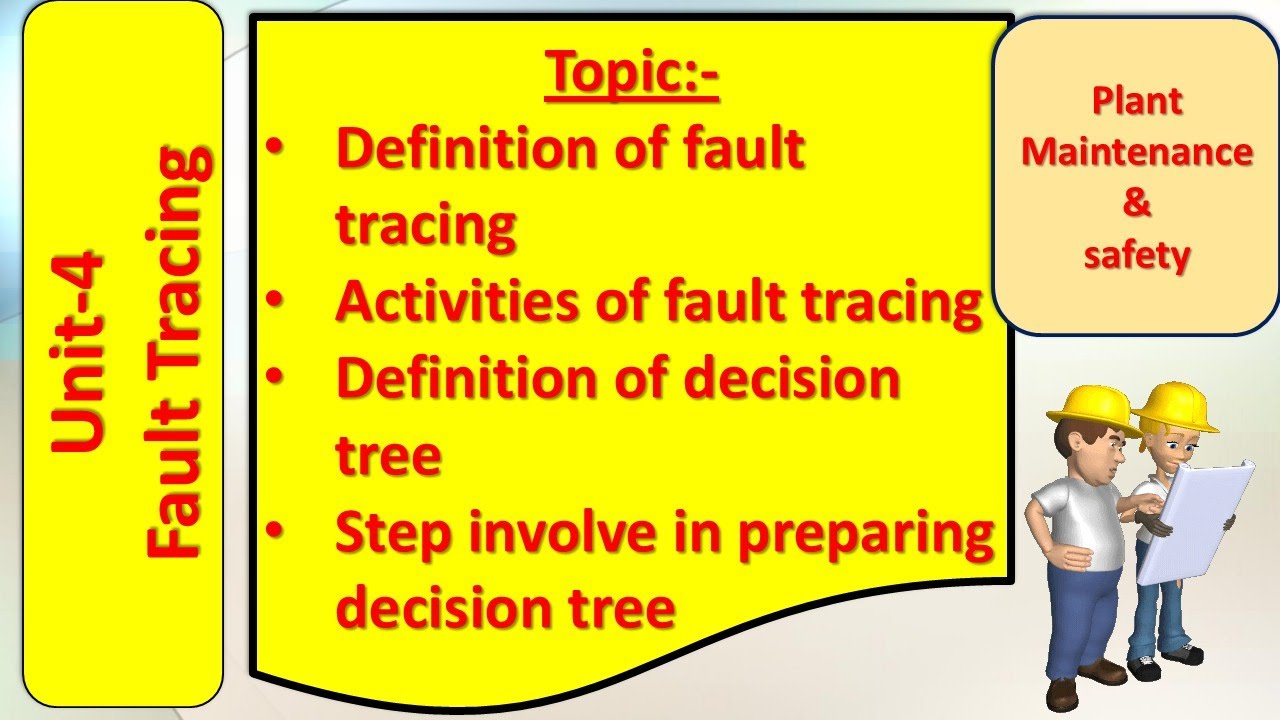 Unit-4
Fault Tracing

Topic:-

• Definition of fault tracing
• Activities of fault tracing
• Definition of decision tree
• Step involve in preparing decision tree

Plant Maintenance & safety